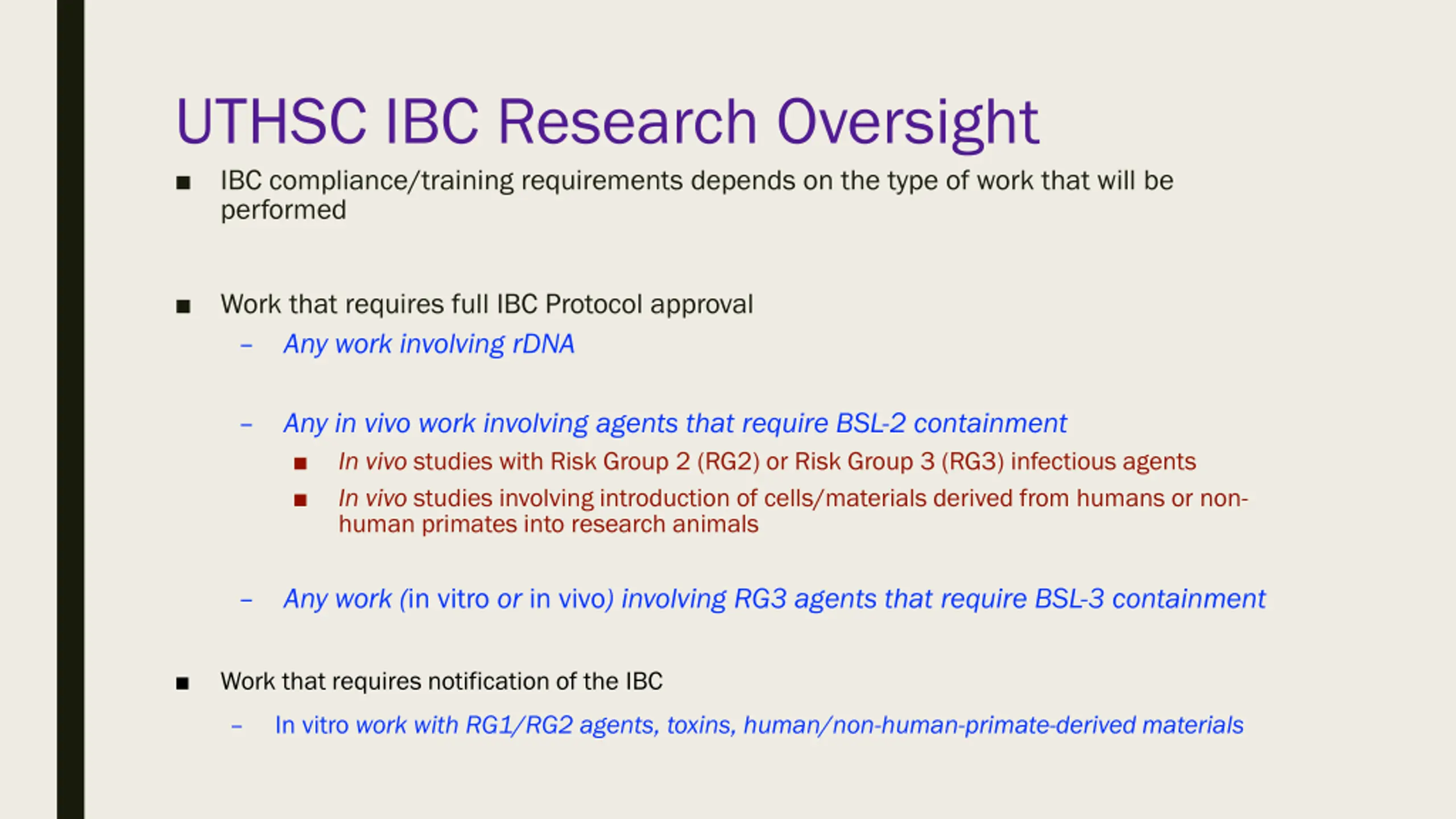 UTHSC IBC Research Oversight

■ IBC compliance/training requirements depends on the type of work that will be performed

■ Work that requires full IBC Protocol approval

– Any work involving rDNA

– Any in vivo work involving agents that require BSL-2 containment

■ In vivo studies with Risk Group 2 (RG2) or Risk Group 3 (RG3) infectious agents

■ In vivo studies involving introduction of cells/materials derived from humans or non-human primates into research animals

– Any work (in vitro or in vivo) involving RG3 agents that require BSL-3 containment

■ Work that requires notification of the IBC

– In vitro work with RG1/RG2 agents, toxins, human/non-human-primate-derived materials